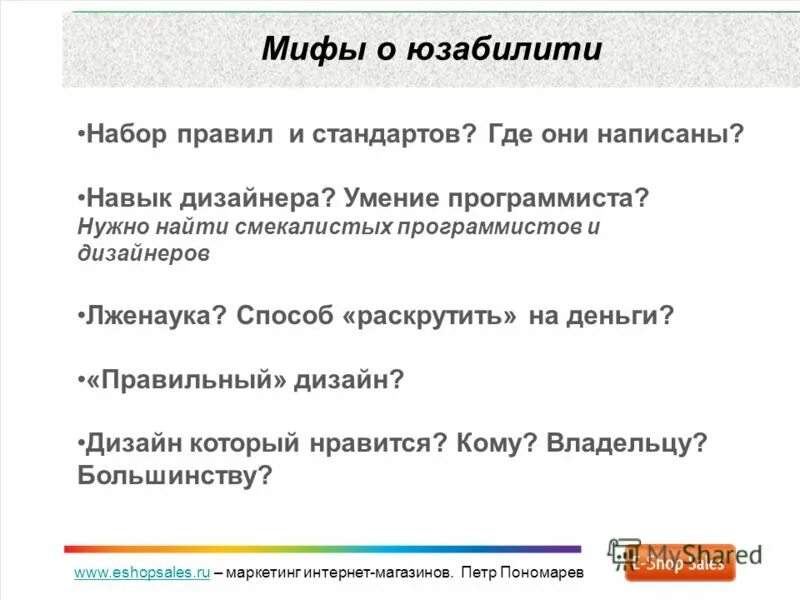 Мифы о юзабилити

•Набор правил и стандартов? Где они написаны?

•Навык дизайнера? Умение программиста?
Нужно найти смекалистых программистов и дизайнеров

•Лженаука? Способ «раскрутить» на деньги?

•«Правильный» дизайн?

•Дизайн который нравится? Кому? Владельцу? Большинству?

www.eshopsales.ru – маркетинг интернет-магазинов. Петр Пономарев

MyShared

E-Shop Sales